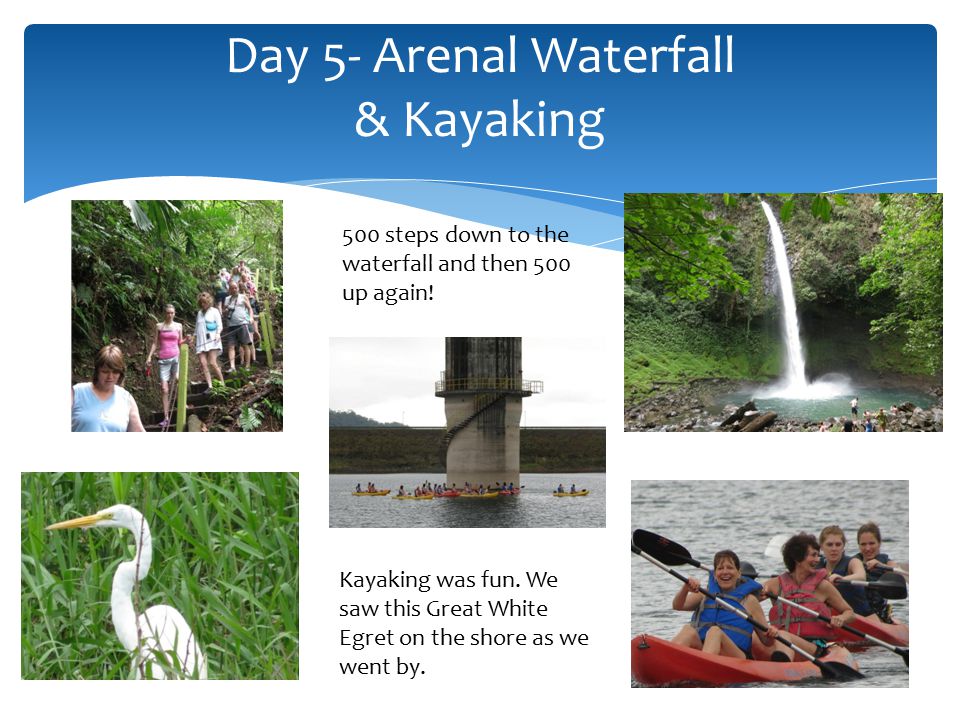 Day 5- Arenal Waterfall & Kayaking

500 steps down to the waterfall and then 500 up again!

Kayaking was fun. We saw this Great White Egret on the shore as we went by.